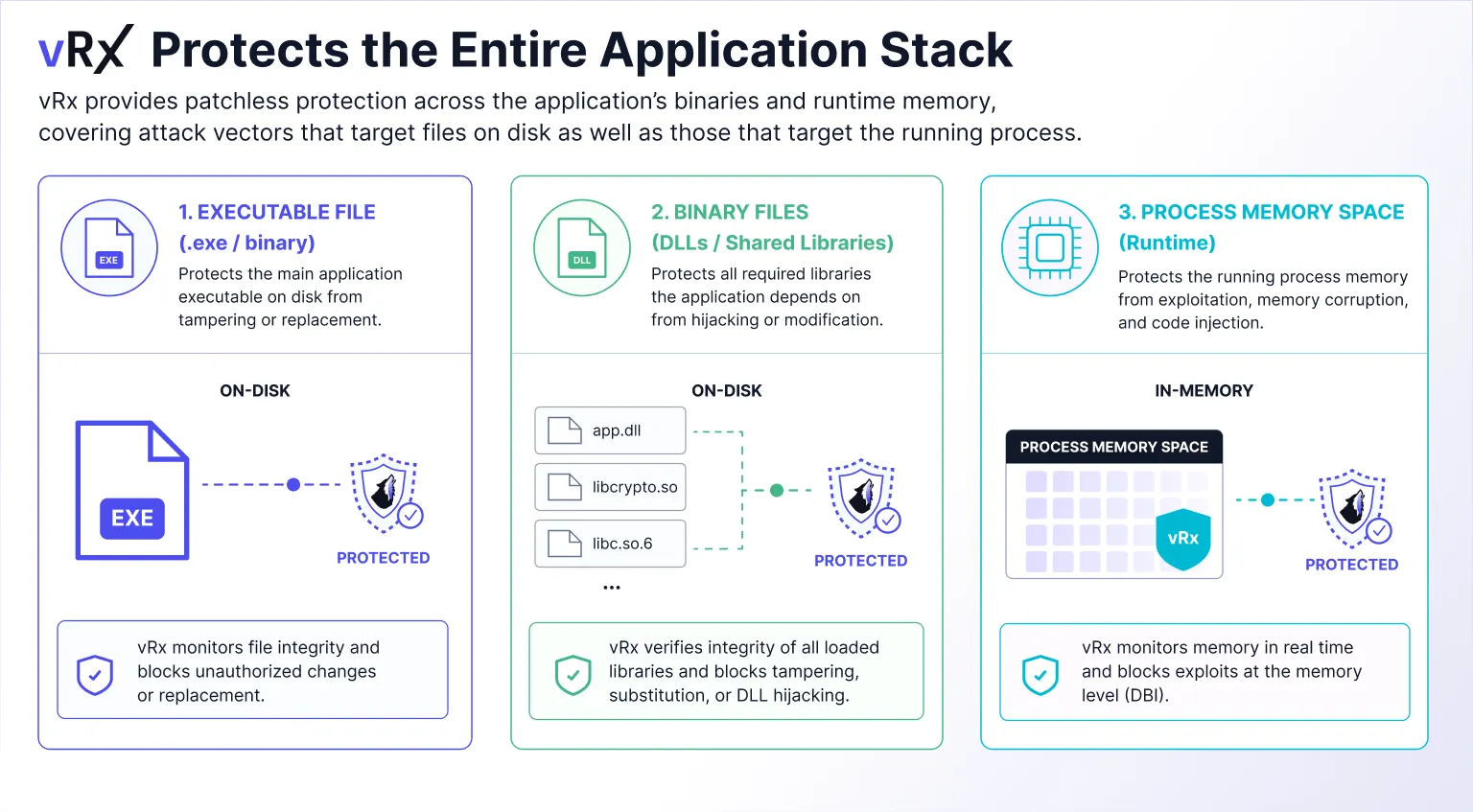 vRX Protects the Entire Application Stack

vRx provides patchless protection across the application's binaries and runtime memory, covering attack vectors that target files on disk as well as those that target the running process.

EXE

1. EXECUTABLE FILE (.exe / binary)

Protects the main application executable on disk from tampering or replacement.

ON-DISK

EXE

PROTECTED

vRx monitors file integrity and blocks unauthorized changes or replacement.

DLL

2. BINARY FILES (DLLs / Shared Libraries)

Protects all required libraries the application depends on from hijacking or modification.

ON-DISK

app.dll

libcrypto.so

libc.so.6

...

PROTECTED

vRx verifies integrity of all loaded libraries and blocks tampering, substitution, or DLL hijacking.

3. PROCESS MEMORY SPACE (Runtime)

Protects the running process memory from exploitation, memory corruption, and code injection.

IN-MEMORY

PROCESS MEMORY SPACE

vRx

PROTECTED

vRx monitors memory in real time and blocks exploits at the memory level (DBI).